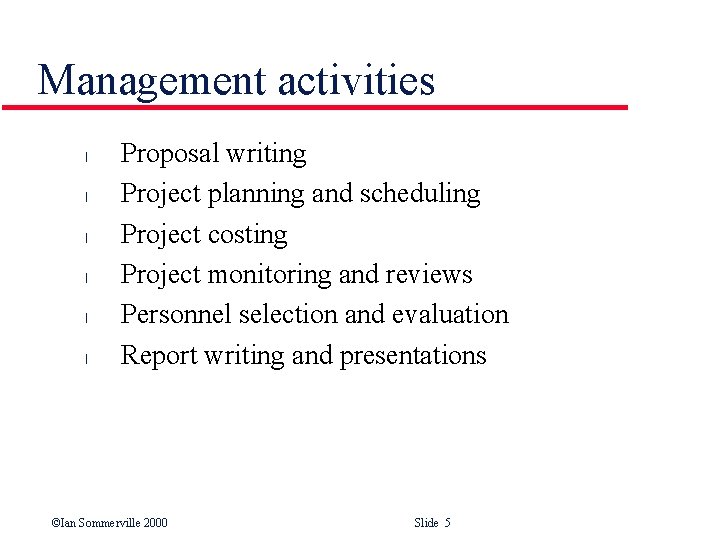 Management activities

l Proposal writing
l Project planning and scheduling
l Project costing
l Project monitoring and reviews
l Personnel selection and evaluation
l Report writing and presentations

©Ian Sommerville 2000 Slide 5